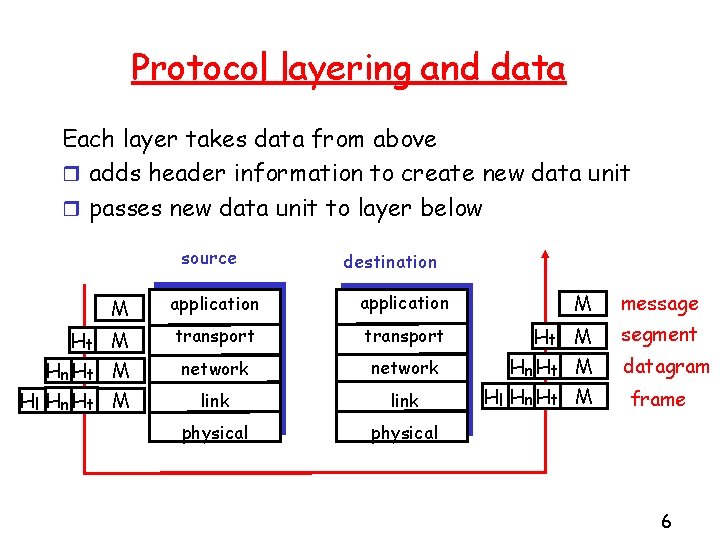 Protocol layering and data

Each layer takes data from above
❒ adds header information to create new data unit
❒ passes new data unit to layer below

source

M
$H_t$ M
$H_n$ $H_t$ M
$H_l$ $H_n$ $H_t$ M

application
transport
network
link
physical

destination

application
transport
network
link
physical

M message
$H_t$ M segment
$H_n$ $H_t$ M datagram
$H_l$ $H_n$ $H_t$ M frame

6